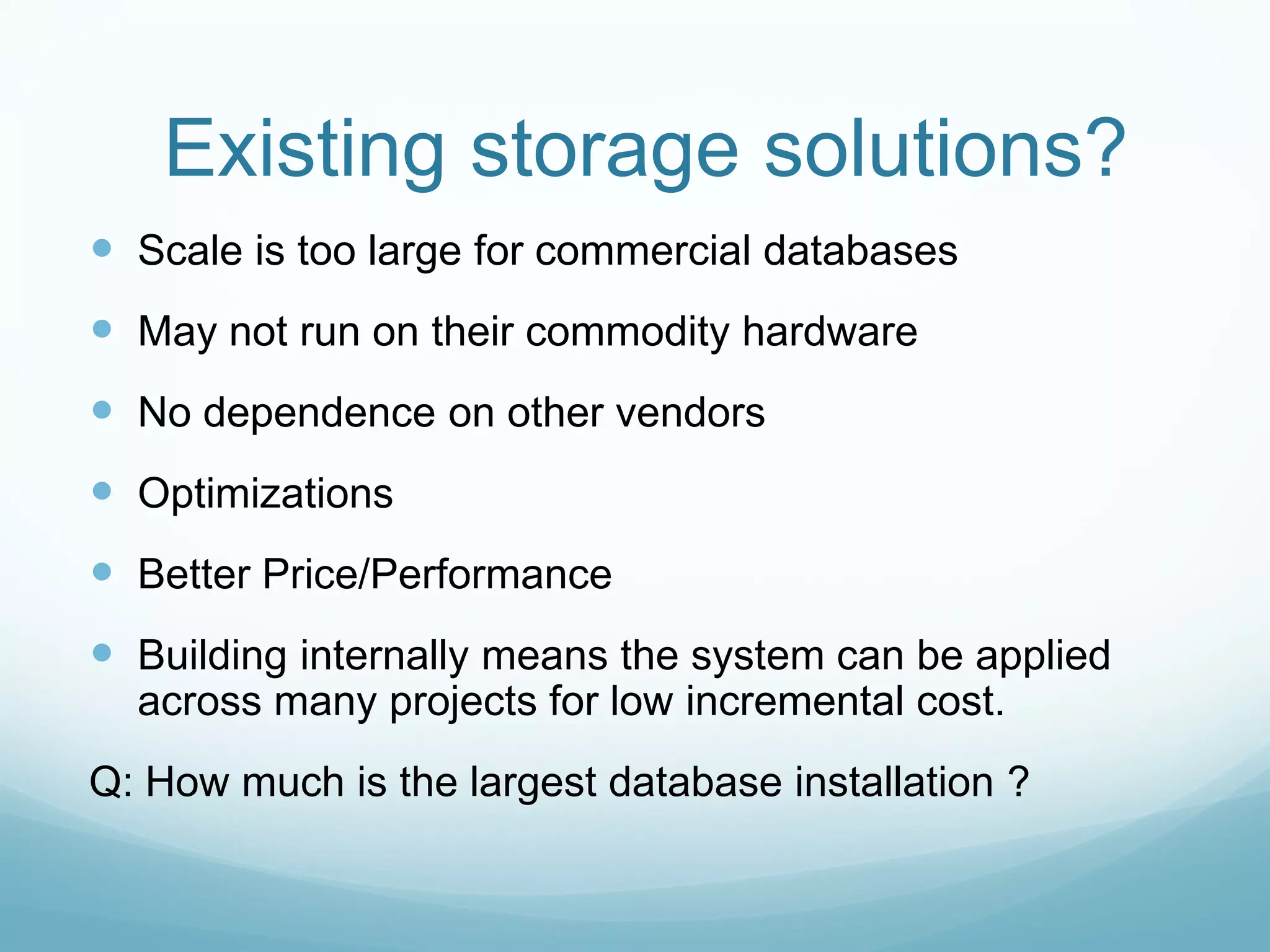 Existing storage solutions?

- Scale is too large for commercial databases
- May not run on their commodity hardware
- No dependence on other vendors
- Optimizations
- Better Price/Performance
- Building internally means the system can be applied across many projects for low incremental cost.

Q: How much is the largest database installation ?